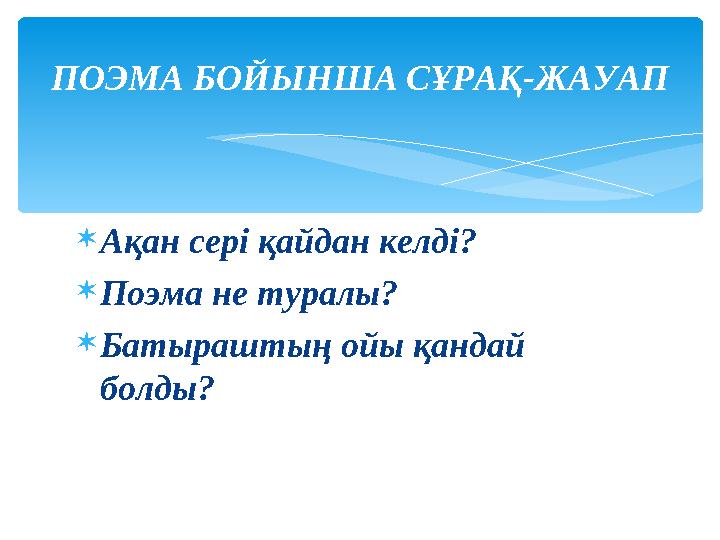 ПОЭМА БОЙЫНША СҰРАҚ-ЖАУАП

Ақан сері қайдан келді?

Поэма не туралы?

Батыраштың ойы қандай болды?